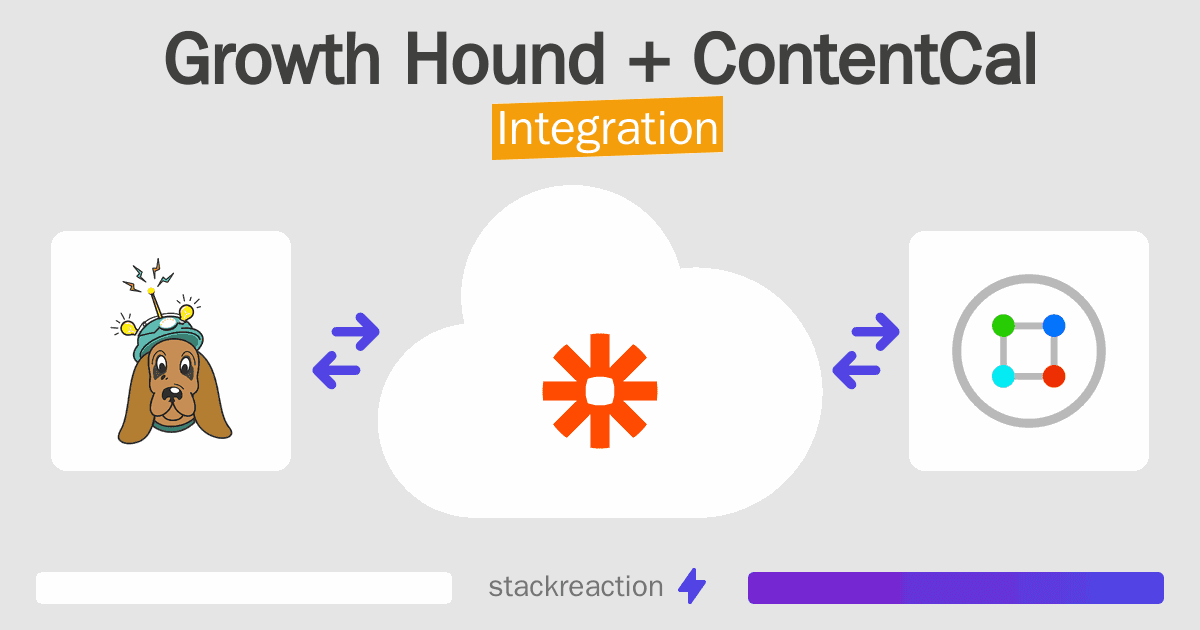 Growth Hound + ContentCal
Integration

stackreaction